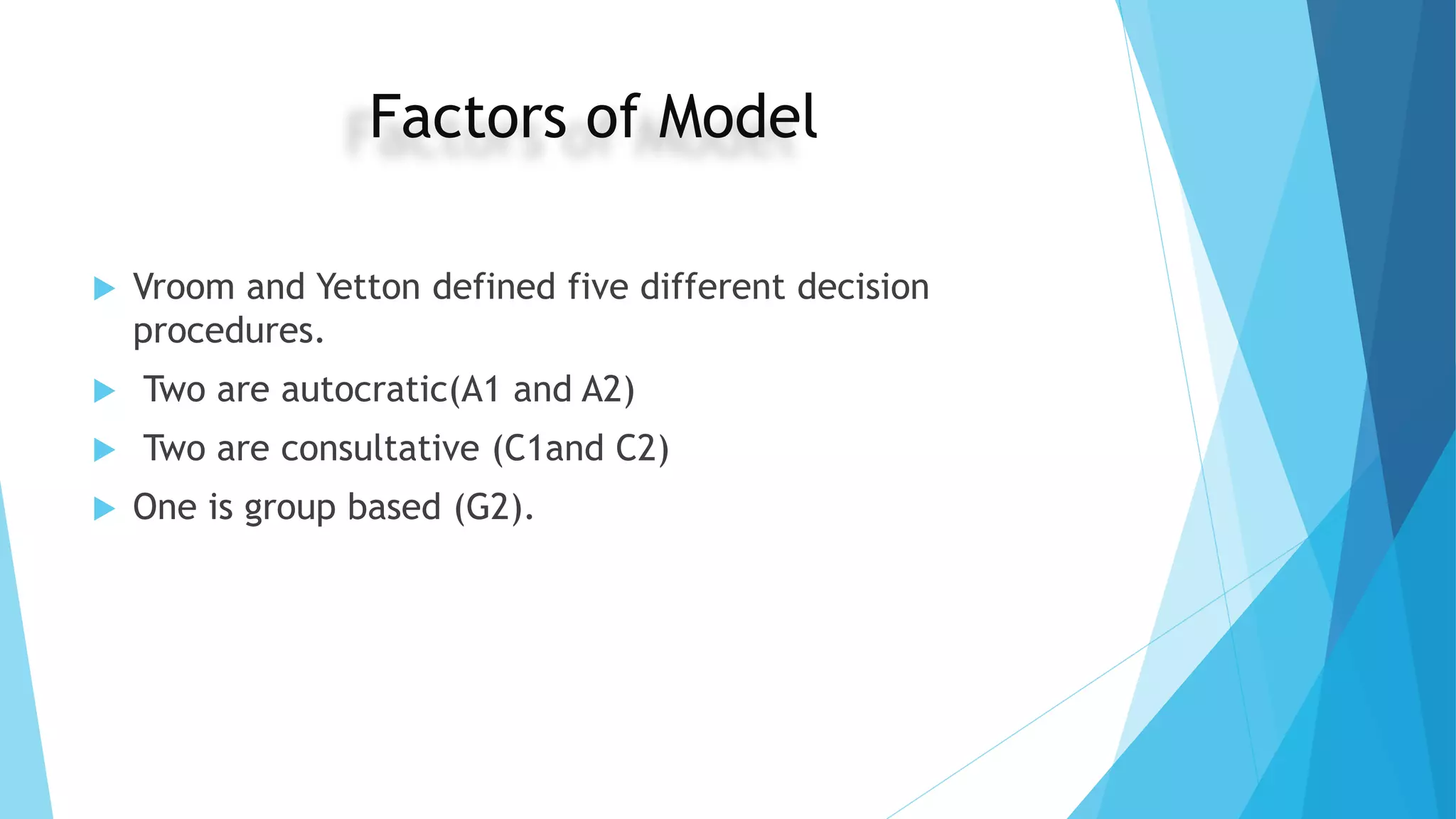 Factors of Model

Vroom and Yetton defined five different decision procedures.

Two are autocratic(A1 and A2)

Two are consultative (C1and C2)

One is group based (G2).